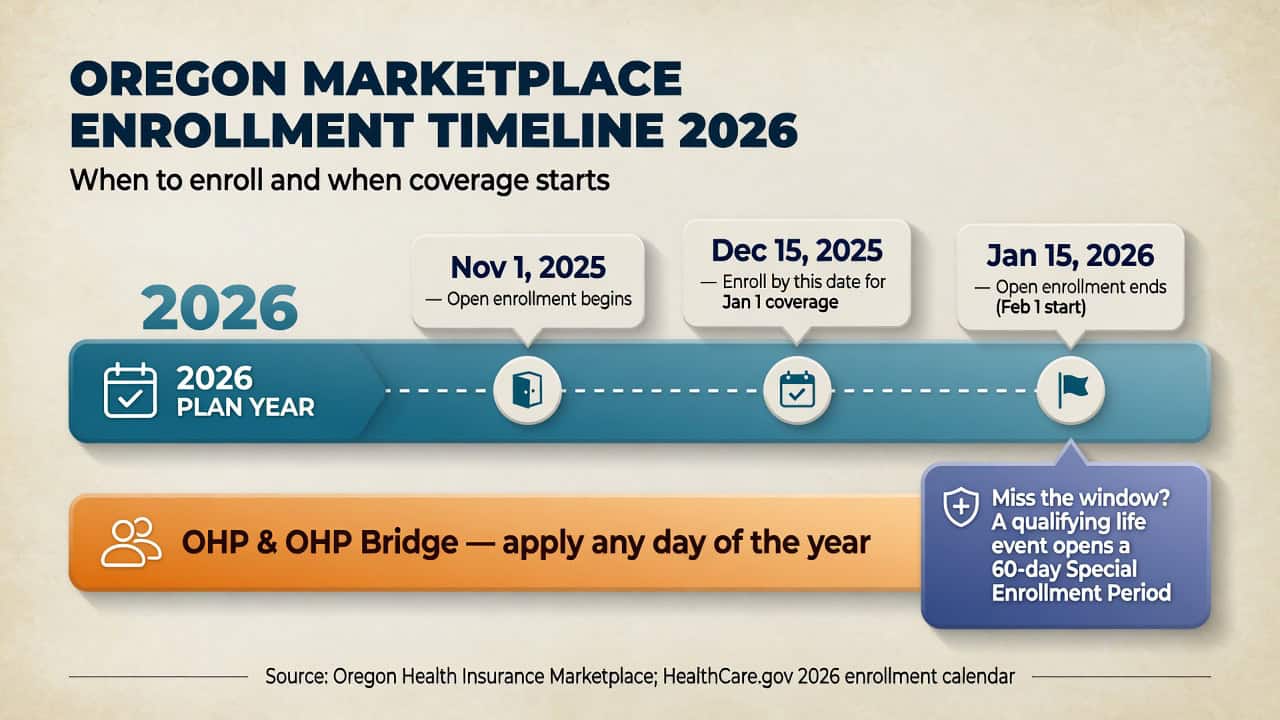 OREGON MARKETPLACE ENROLLMENT TIMELINE 2026

When to enroll and when coverage starts

2026

Nov 1, 2025
— Open enrollment begins

Dec 15, 2025
— Enroll by this date for Jan 1 coverage

Jan 15, 2026
— Open enrollment ends (Feb 1 start)

2026 PLAN YEAR

OHP & OHP Bridge — apply any day of the year

Miss the window? A qualifying life event opens a 60-day Special Enrollment Period

Source: Oregon Health Insurance Marketplace; HealthCare.gov 2026 enrollment calendar